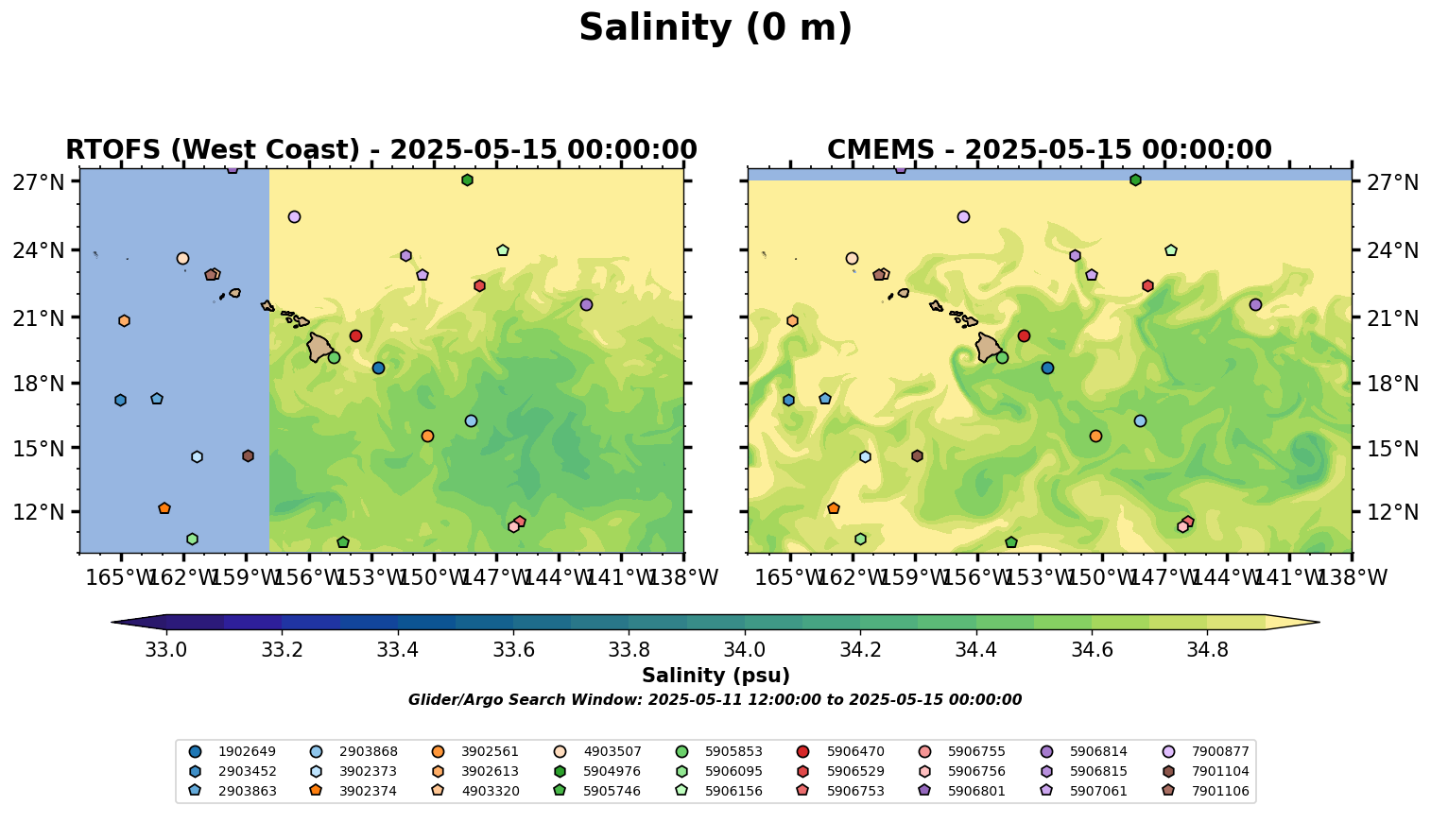 Salinity (0 m)

RTOFS (West Coast) - 2025-05-15 00:00:00

27°N
24°N
21°N
18°N
15°N
12°N

165°W 162°W 159°W 156°W 153°W 150°W 147°W 144°W 141°W 138°W

CMEMS - 2025-05-15 00:00:00

27°N
24°N
21°N
18°N
15°N
12°N

165°W 162°W 159°W 156°W 153°W 150°W 147°W 144°W 141°W 138°W

33.0 33.2 33.4 33.6 33.8 34.0 34.2 34.4 34.6 34.8

Salinity (psu)

Glider/Argo Search Window: 2025-05-11 12:00:00 to 2025-05-15 00:00:00

1902649
2903452
2903863
2903868
3902373
3902374
3902561
3902613
4903320
4903507
5904976
5905746
5905853
5906095
5906156
5906470
5906529
5906753
5906755
5906756
5906801
5906814
5906815
5907061
7900877
7901104
7901106